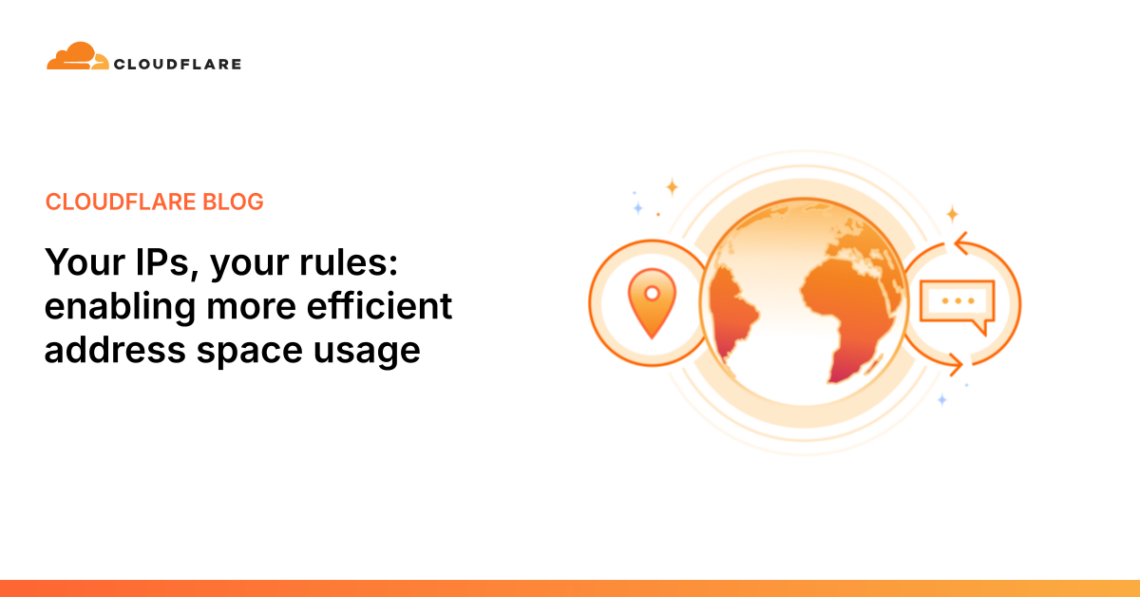 CLOUDFLARE

CLOUDFLARE BLOG

Your IPs, your rules: enabling more efficient address space usage